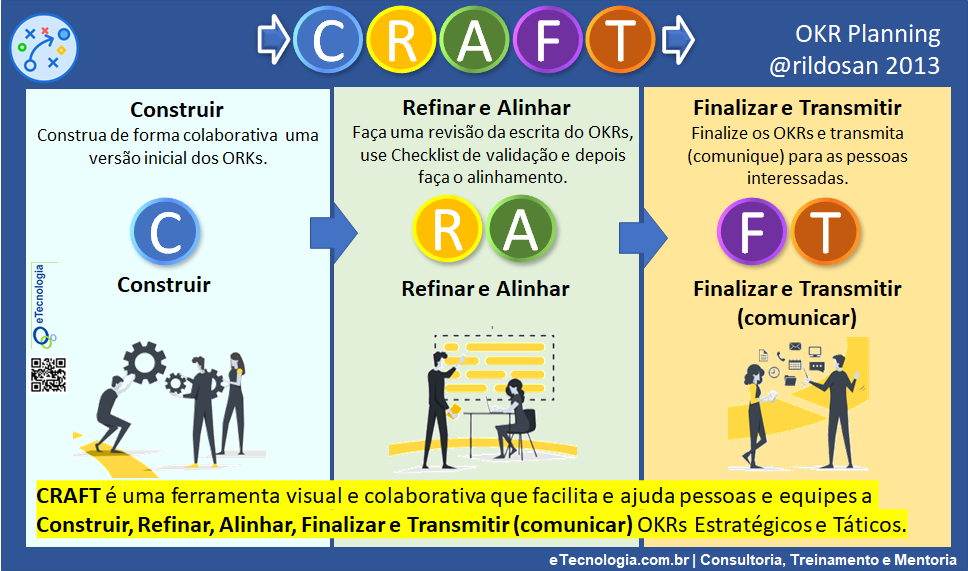 C R A F T

OKR Planning
@rildosan 2013

Construir
Construa de forma colaborativa uma versão inicial dos ORKs.

C

Construir

eTecnologia

Refinar e Alinhar
Faça uma revisão da escrita do OKRs, use Checklist de validação e depois faça o alinhamento.

R A

Refinar e Alinhar

Finalizar e Transmitir
Finalize os OKRs e transmita (comunique) para as pessoas interessadas.

F T

Finalizar e Transmitir (comunicar)

CRAFT é uma ferramenta visual e colaborativa que facilita e ajuda pessoas e equipes a Construir, Refinar, Alinhar, Finalizar e Transmitir (comunicar) OKRs Estratégicos e Táticos.

eTecnologia.com.br | Consultoria, Treinamento e Mentoria